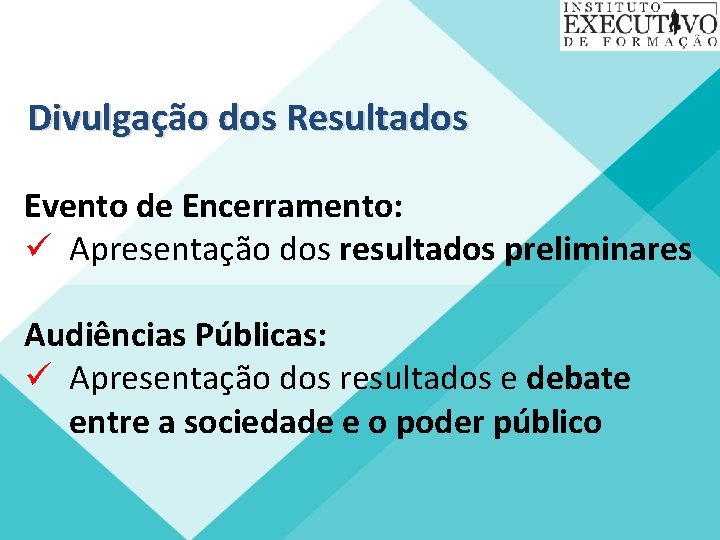 INSTITUTO EXECUTIVO DE FORMAÇÃO

Divulgação dos Resultados

Evento de Encerramento:
✓ Apresentação dos resultados preliminares

Audiências Públicas:
✓ Apresentação dos resultados e debate entre a sociedade e o poder público